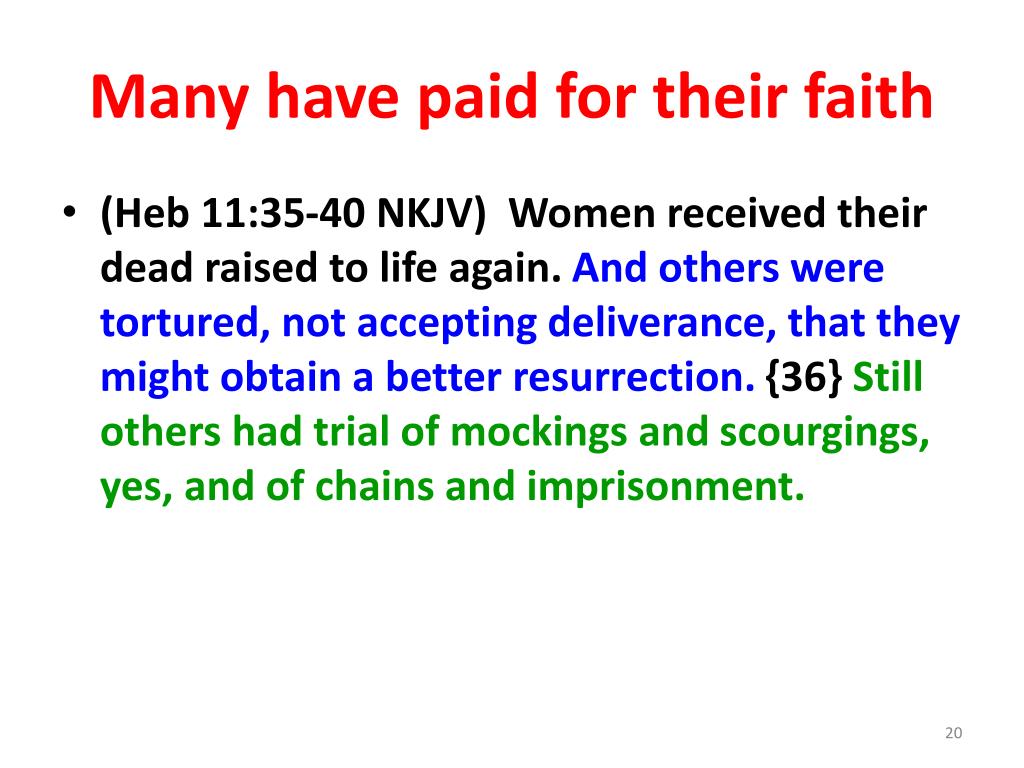 Many have paid for their faith

• (Heb 11:35-40 NKJV) Women received their dead raised to life again. And others were tortured, not accepting deliverance, that they might obtain a better resurrection. {36} Still others had trial of mockings and scourgings, yes, and of chains and imprisonment.

20